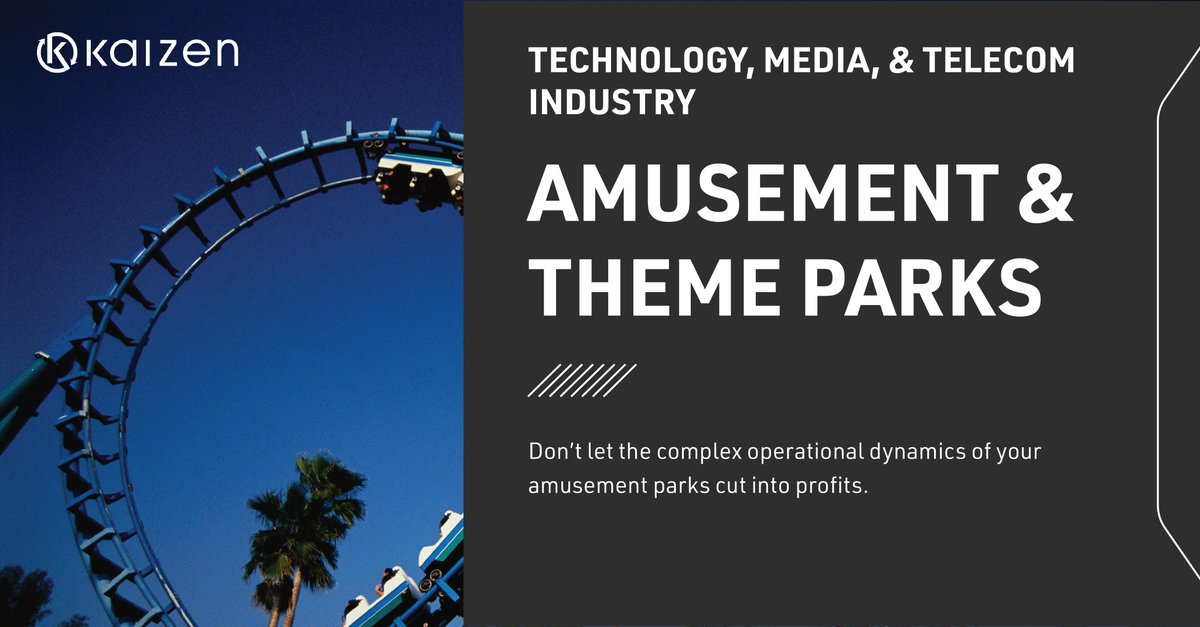 kaizen

TECHNOLOGY, MEDIA, & TELECOM INDUSTRY

AMUSEMENT & THEME PARKS

Don't let the complex operational dynamics of your amusement parks cut into profits.